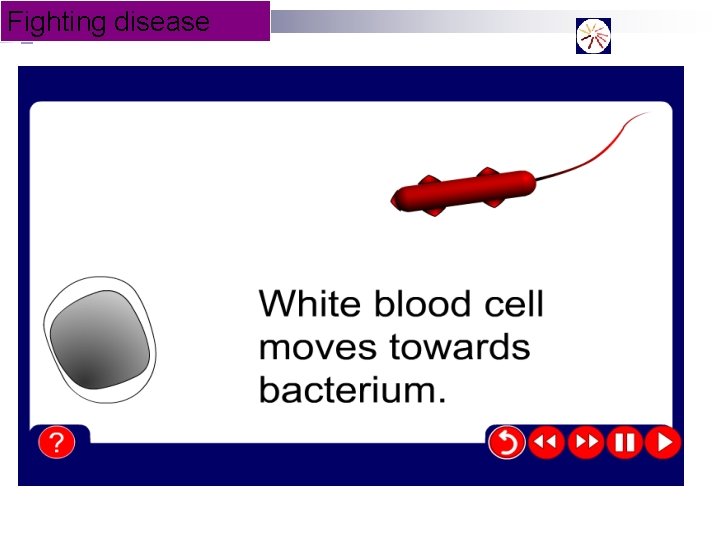 Fighting disease

White blood cell moves towards bacterium.

?